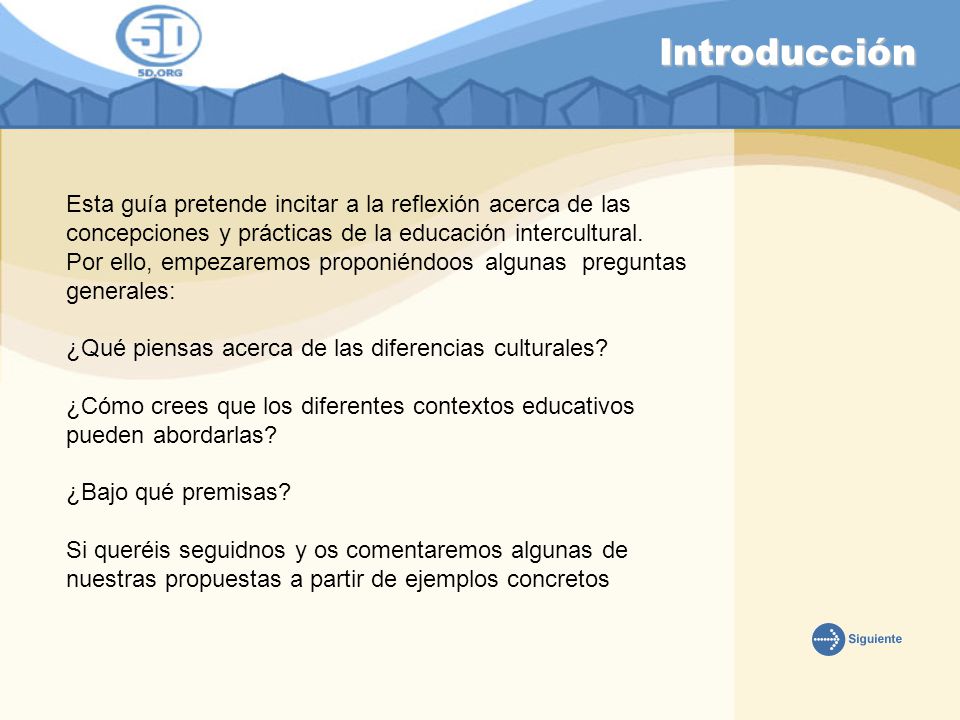 5D
5D.ORG

Introducción

Esta guía pretende incitar a la reflexión acerca de las concepciones y prácticas de la educación intercultural. Por ello, empezaremos proponiéndoos algunas preguntas generales:

¿Qué piensas acerca de las diferencias culturales?

¿Cómo crees que los diferentes contextos educativos pueden abordarlas?

¿Bajo qué premisas?

Si queréis seguidnos y os comentaremos algunas de nuestras propuestas a partir de ejemplos concretos

Siguiente